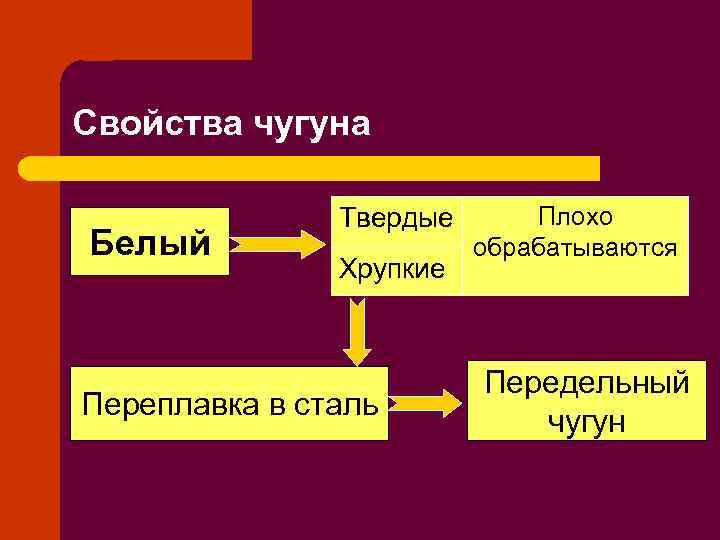 Свойства чугуна

Белый

Твердые

Хрупкие

Плохо обрабатываются

Переплавка в сталь

Передельный чугун